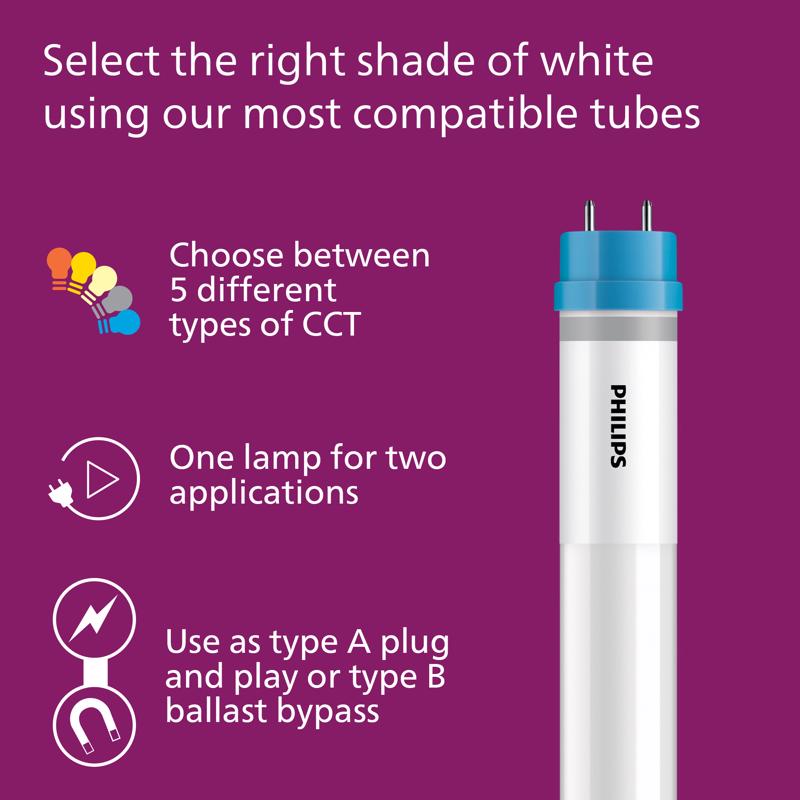 Select the right shade of white using our most compatible tubes

Choose between 5 different types of CCT

One lamp for two applications

Use as type A plug and play or type B ballast bypass

PHILIPS